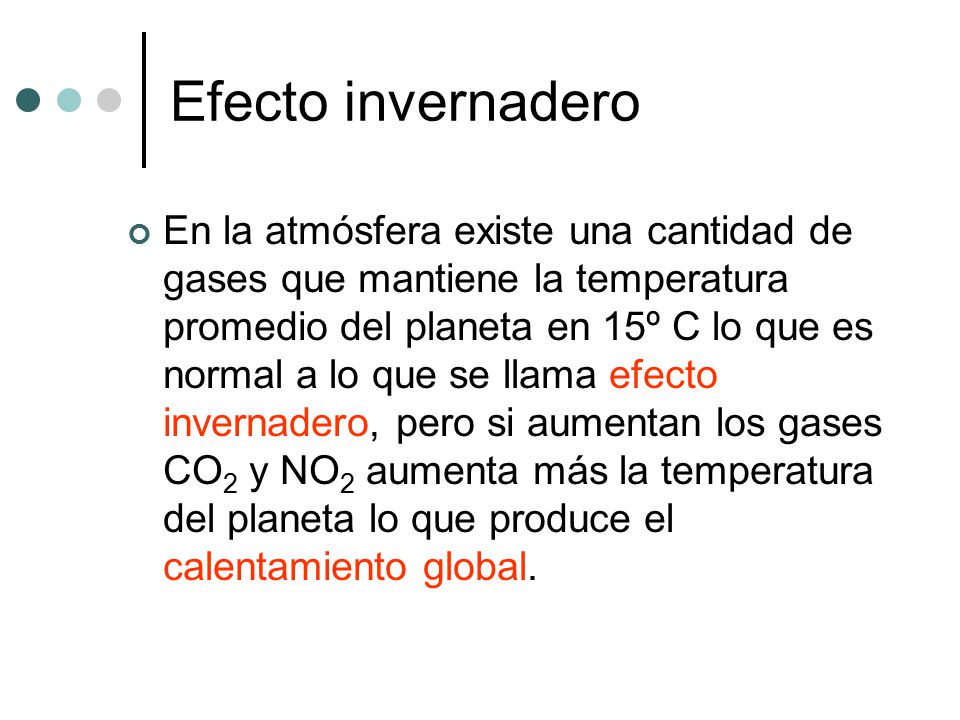 Efecto invernadero

En la atmósfera existe una cantidad de gases que mantiene la temperatura promedio del planeta en 15º C lo que es normal a lo que se llama efecto invernadero, pero si aumentan los gases $CO_2$ y $NO_2$ aumenta más la temperatura del planeta lo que produce el calentamiento global.